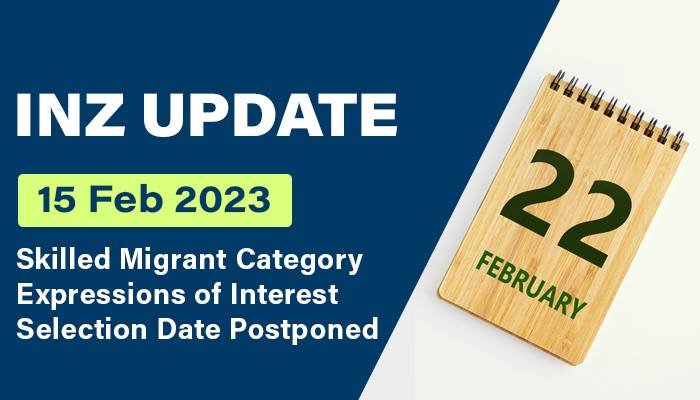 INZ UPDATE

15 Feb 2023

Skilled Migrant Category Expressions of Interest Selection Date Postponed

22

FEBRUARY